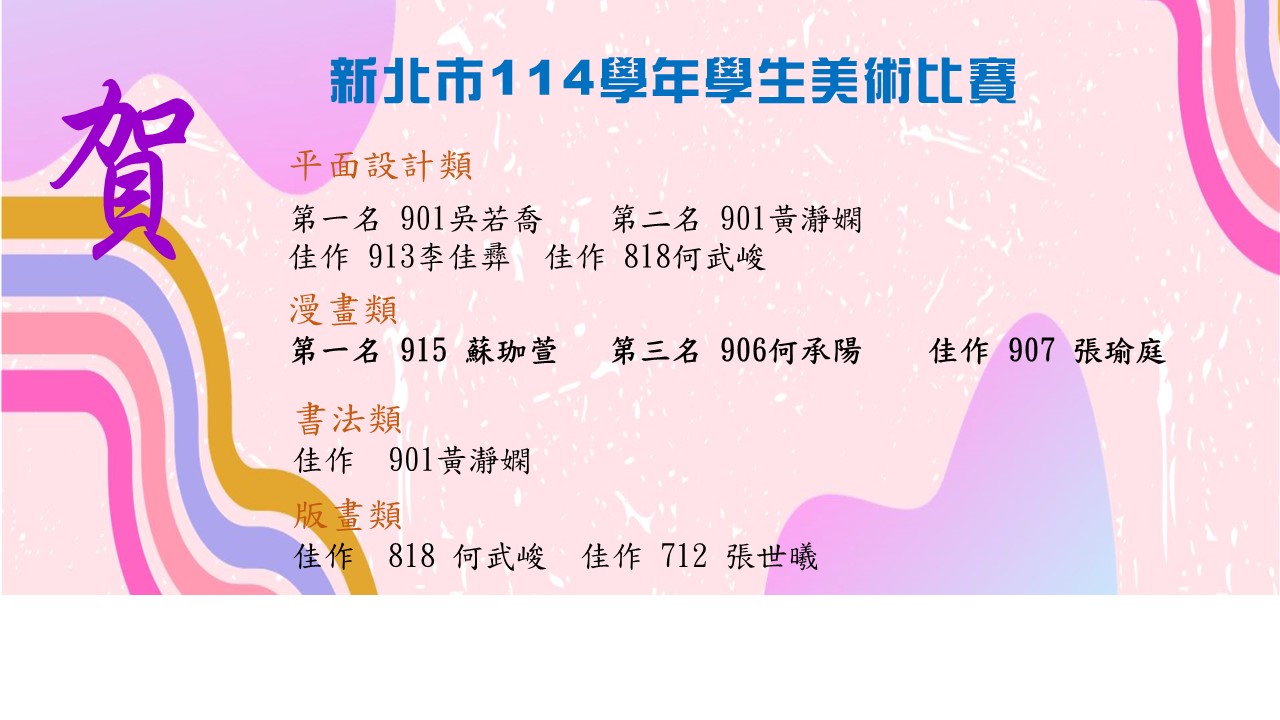 賀

新北市114學年學生美術比賽

平面設計類

第一名 901吳若喬 第二名 901黃瀞嫻
佳作 913李佳彝 佳作 818何武峻

漫畫類

第一名 915 蘇珈萱 第三名 906何承陽 佳作 907 張瑜庭

書法類

佳作 901黃瀞嫻

版畫類

佳作 818 何武峻 佳作 712 張世曦